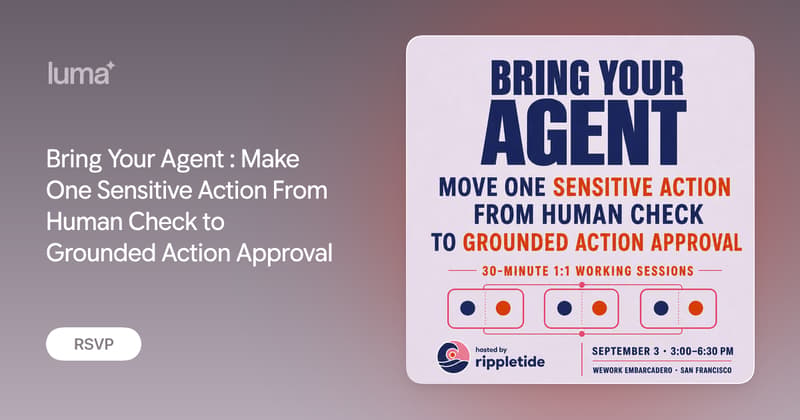 luma

Bring Your Agent : Make One Sensitive Action From Human Check to Grounded Action Approval

RSVP

BRING YOUR AGENT

MOVE ONE SENSITIVE ACTION FROM HUMAN CHECK TO GROUNDED ACTION APPROVAL

30-MINUTE 1:1 WORKING SESSIONS

hosted by
rippletide

SEPTEMBER 3 · 3:00–6:30 PM
WEWORK EMBARCADERO · SAN FRANCISCO